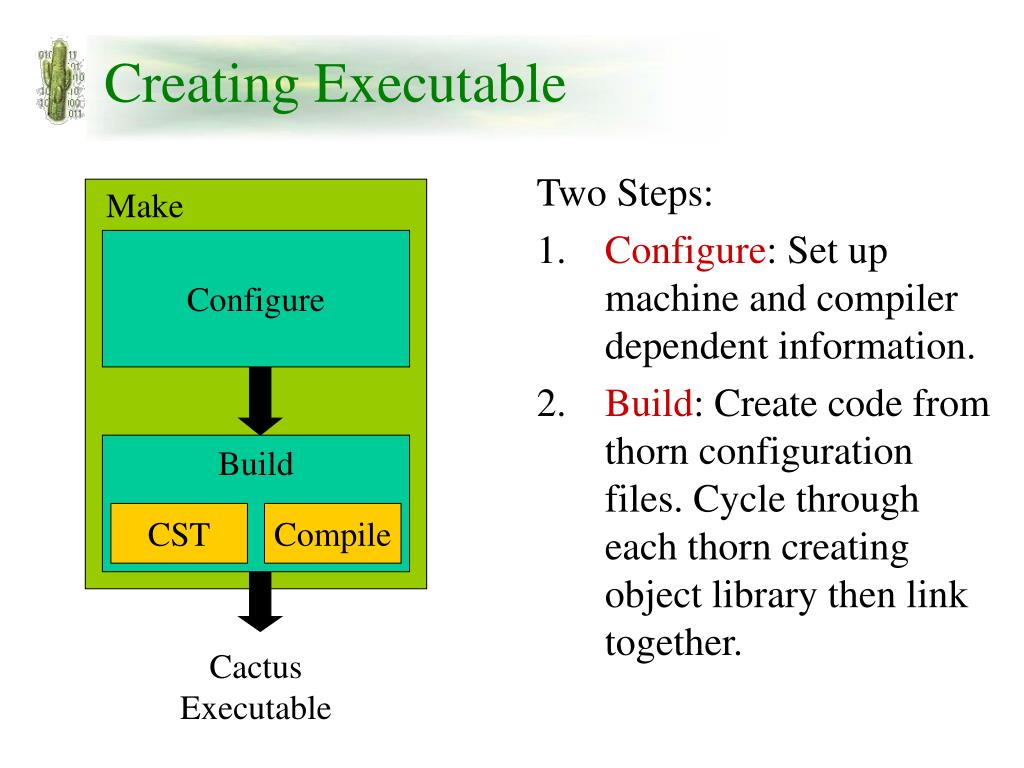 Creating Executable

Make

Configure

Build

CST

Compile

Cactus Executable

Two Steps:

1. Configure: Set up machine and compiler dependent information.

2. Build: Create code from thorn configuration files. Cycle through each thorn creating object library then link together.